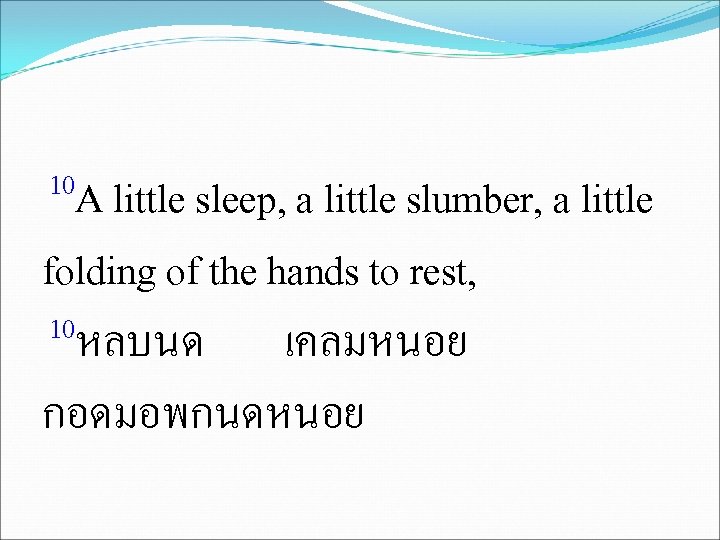 $^{10}$A little sleep, a little slumber, a little folding of the hands to rest,

$^{10}$หลบนด เคลมหนอย กอดมอพกนดหนอย